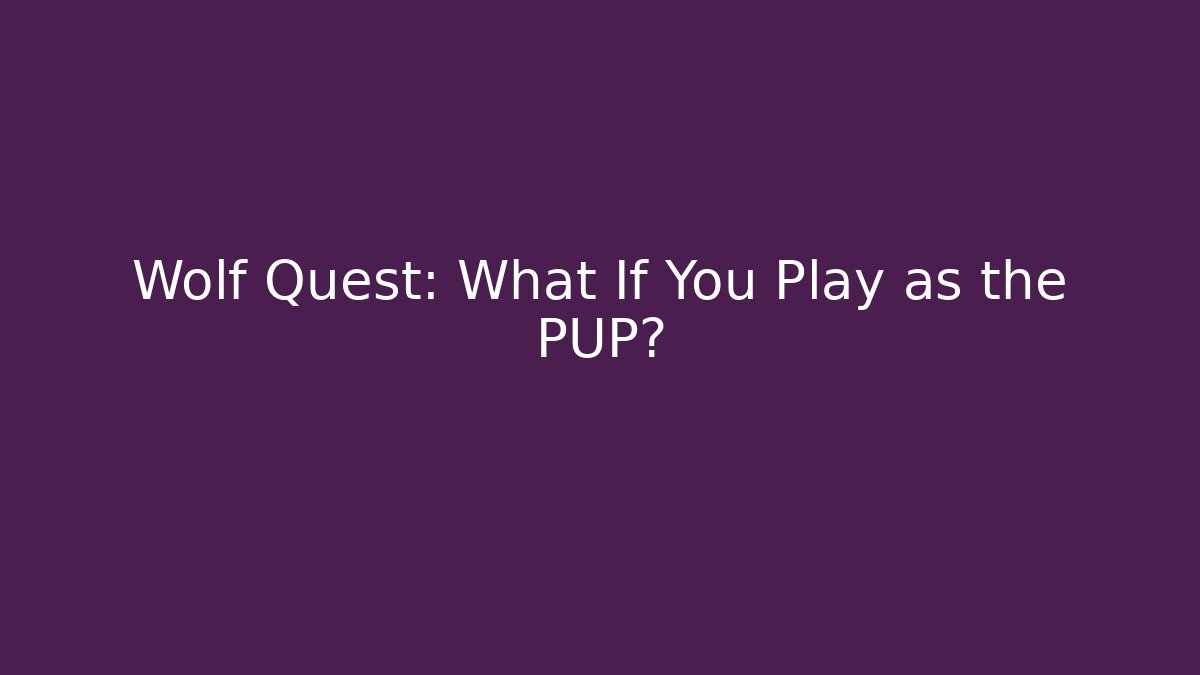 Wolf Quest: What If You Play as the PUP?